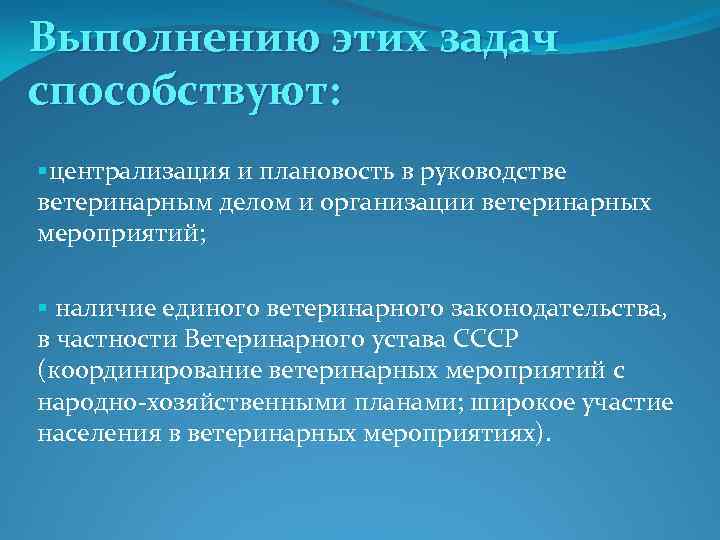 Выполнению этих задач способствуют:

▪централизация и плановость в руководстве ветеринарным делом и организации ветеринарных мероприятий;

▪ наличие единого ветеринарного законодательства, в частности Ветеринарного устава СССР (координирование ветеринарных мероприятий с народно-хозяйственными планами; широкое участие населения в ветеринарных мероприятиях).